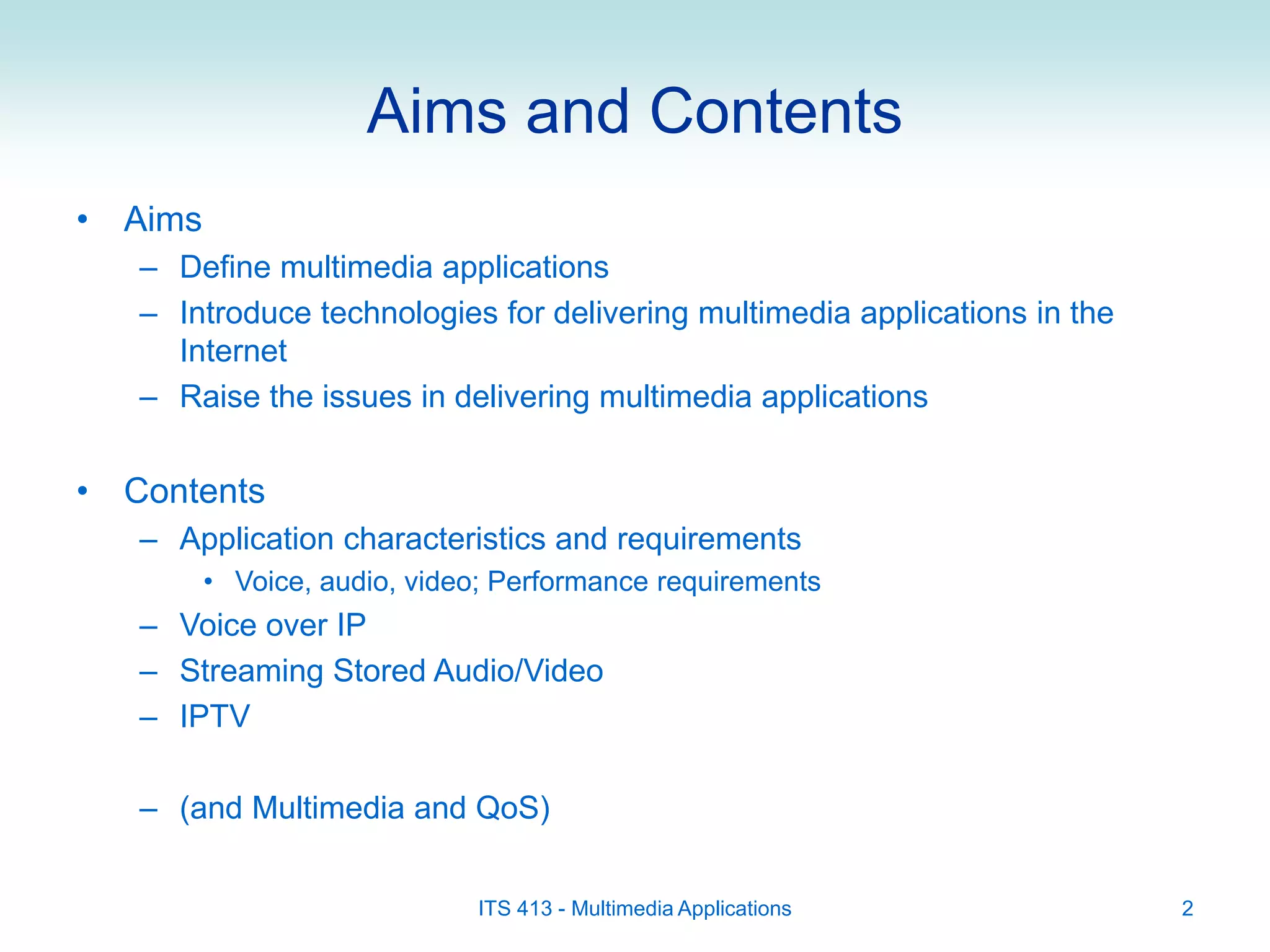 Aims and Contents

• Aims
  – Define multimedia applications
  – Introduce technologies for delivering multimedia applications in the Internet
  – Raise the issues in delivering multimedia applications

• Contents
  – Application characteristics and requirements
    • Voice, audio, video; Performance requirements
  – Voice over IP
  – Streaming Stored Audio/Video
  – IPTV

  – (and Multimedia and QoS)

ITS 413 - Multimedia Applications

2